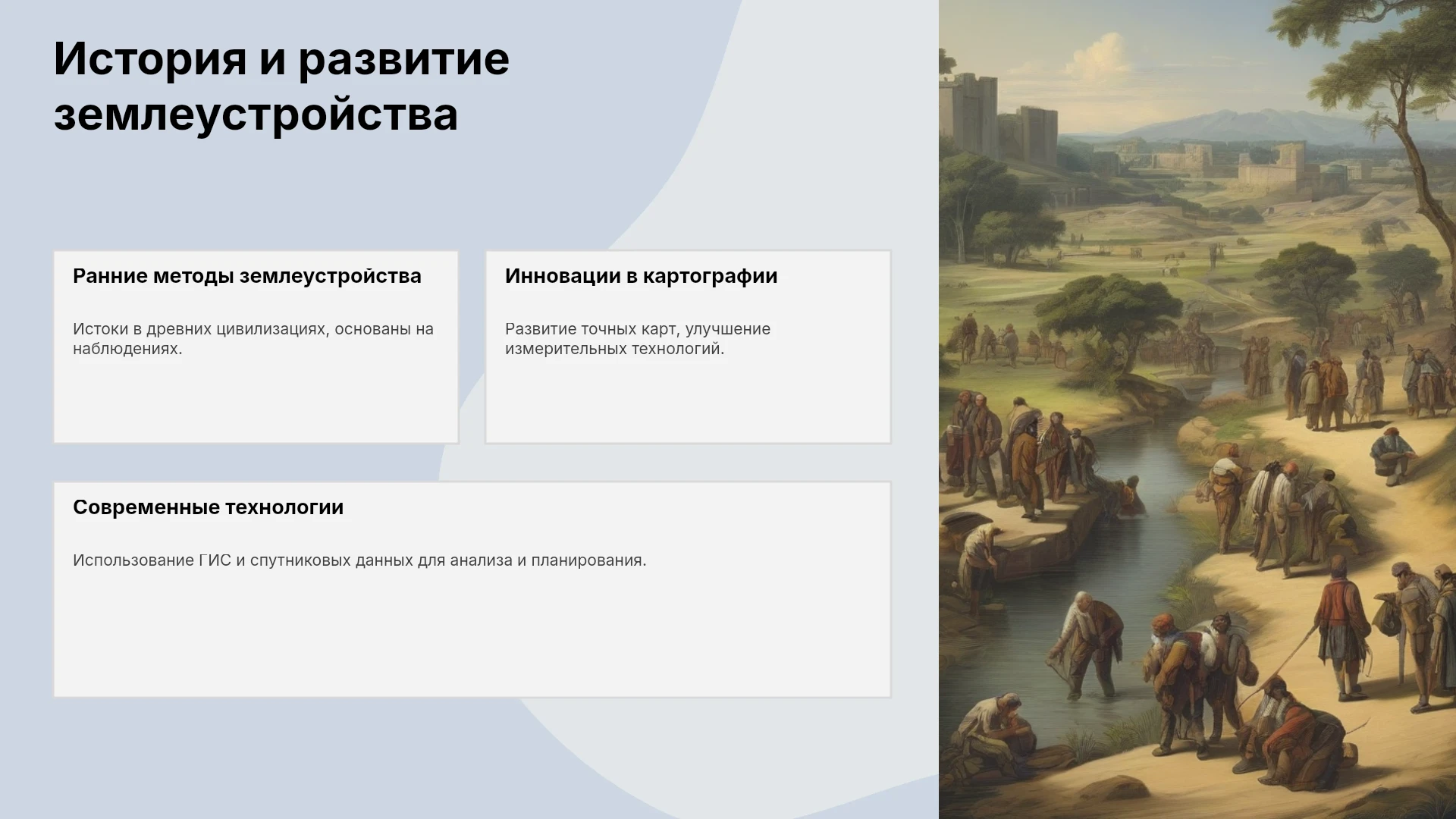 История и развитие землеустройства

Ранние методы землеустройства

Истоки в древних цивилизациях, основаны на наблюдениях.

Инновации в картографии

Развитие точных карт, улучшение измерительных технологий.

Современные технологии

Использование ГИС и спутниковых данных для анализа и планирования.